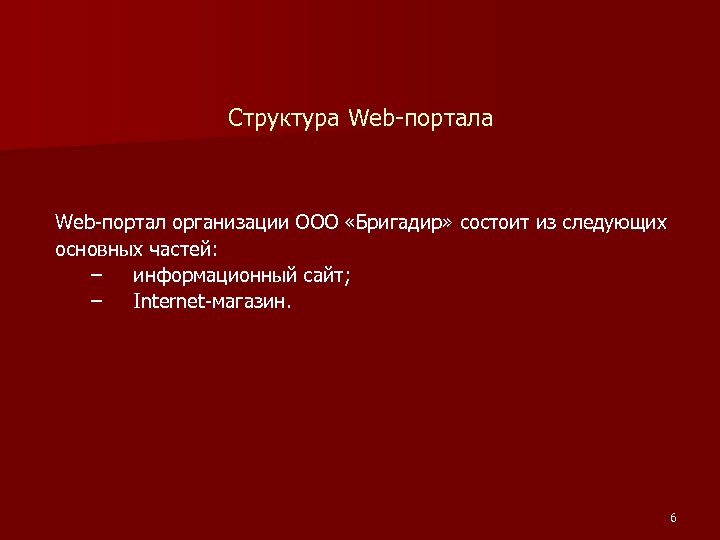 Структура Web-портала

Web-портал организации ООО «Бригадир» состоит из следующих основных частей:

– информационный сайт;

– Internet-магазин.

6